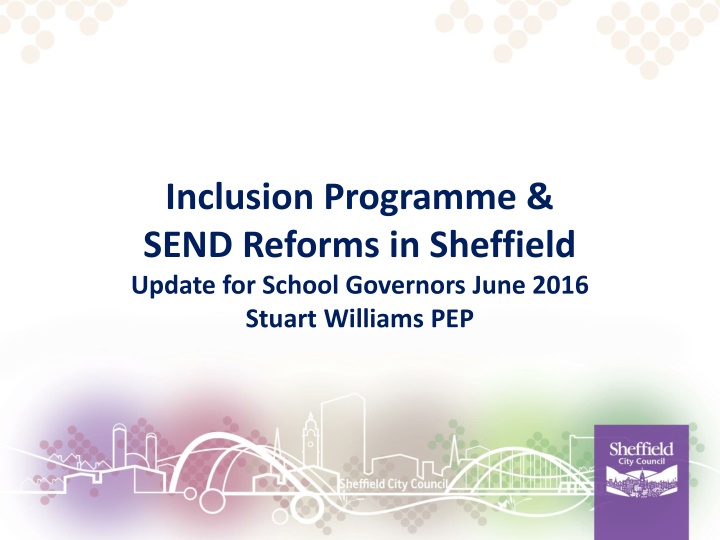 Inclusion Programme & SEND Reforms in Sheffield

Update for School Governors June 2016

Stuart Williams PEP

Sheffield City Council

Sheffield
City Council